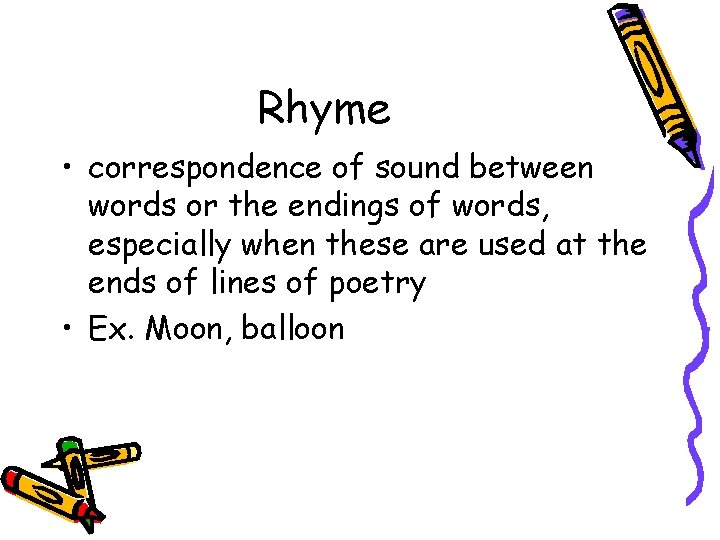 Rhyme

• correspondence of sound between words or the endings of words, especially when these are used at the ends of lines of poetry
• Ex. Moon, balloon